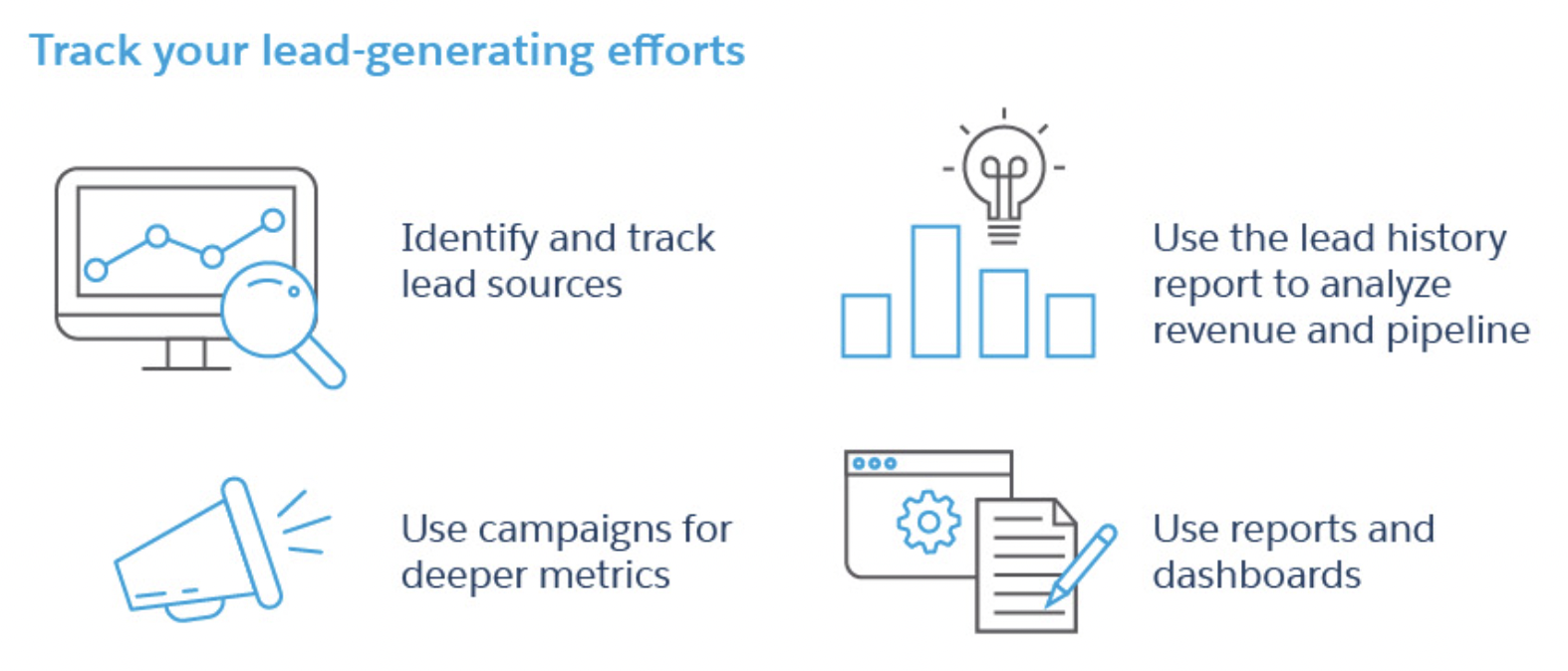 Track your lead-generating efforts

Identify and track lead sources

Use the lead history report to analyze revenue and pipeline

Use campaigns for deeper metrics

Use reports and dashboards